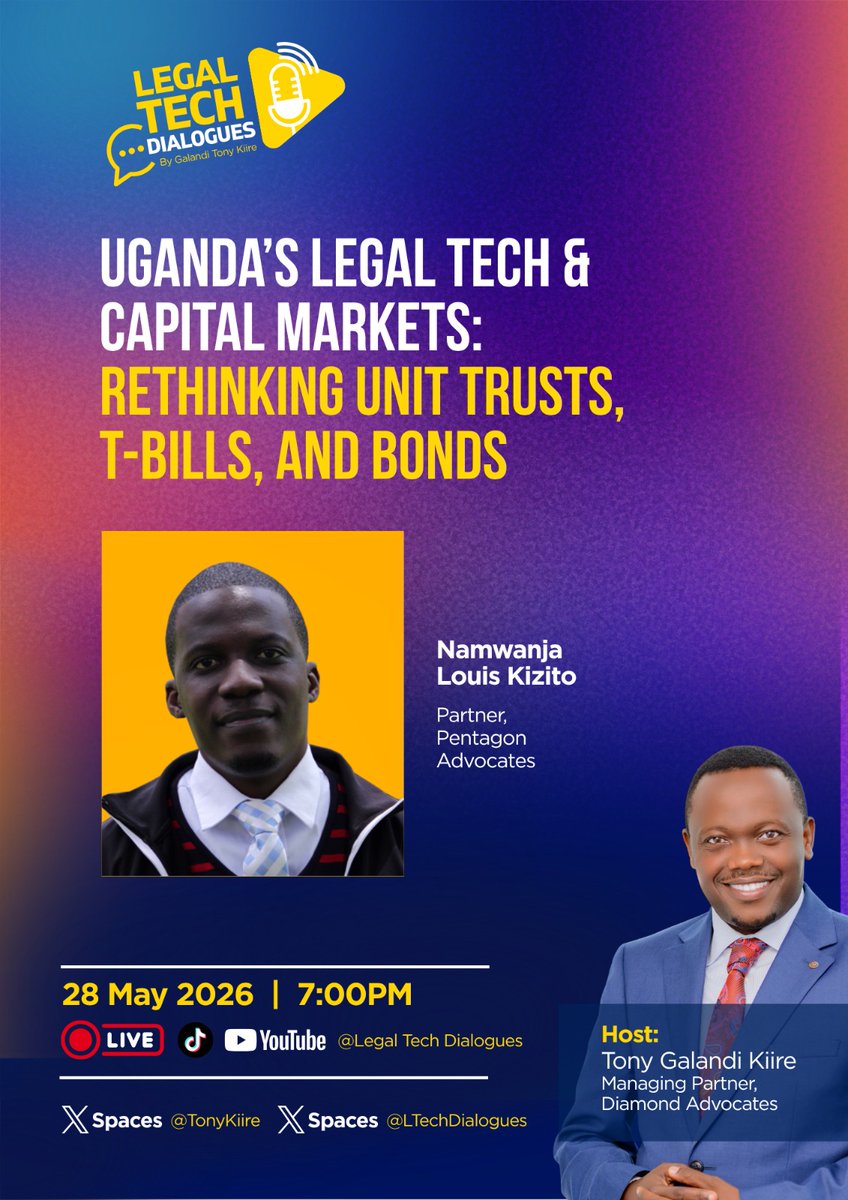 LEGAL TECH DIALOGUES
By Galandi Tony Kiire

UGANDA'S LEGAL TECH & CAPITAL MARKETS: RETHINKING UNIT TRUSTS, T-BILLS, AND BONDS

Namwanja Louis Kizito

Partner, Pentagon Advocates

28 May 2026 | 7:00PM

LIVE YouTube @Legal Tech Dialogues

Spaces @TonyKiire Spaces @LTechDialogues

Host:
Tony Galandi Kiire
Managing Partner, Diamond Advocates